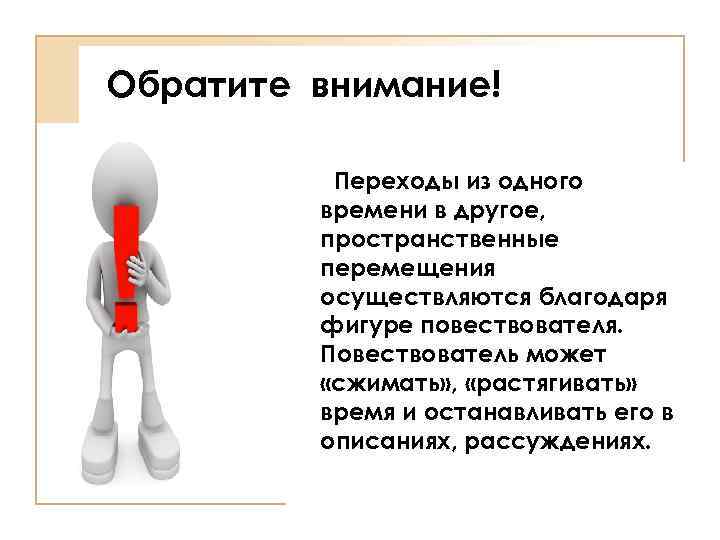 Обратите внимание!

Переходы из одного времени в другое, пространственные перемещения осуществляются благодаря фигуре повествователя. Повествователь может «сжимать», «растягивать» время и останавливать его в описаниях, рассуждениях.